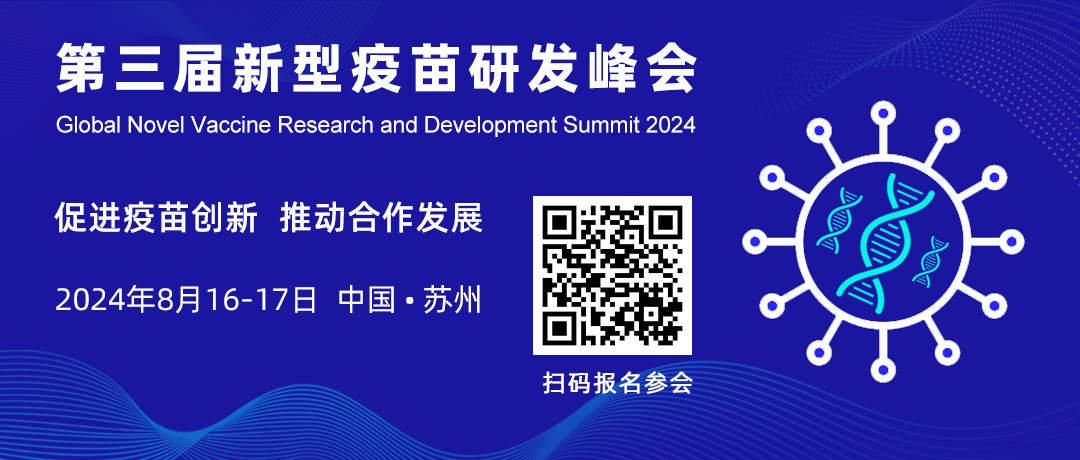 第三届新型疫苗研发峰会
Global Novel Vaccine Research and Development Summit 2024

促进疫苗创新 推动合作发展

2024年8月16-17日 中国 • 苏州

扫码报名参会